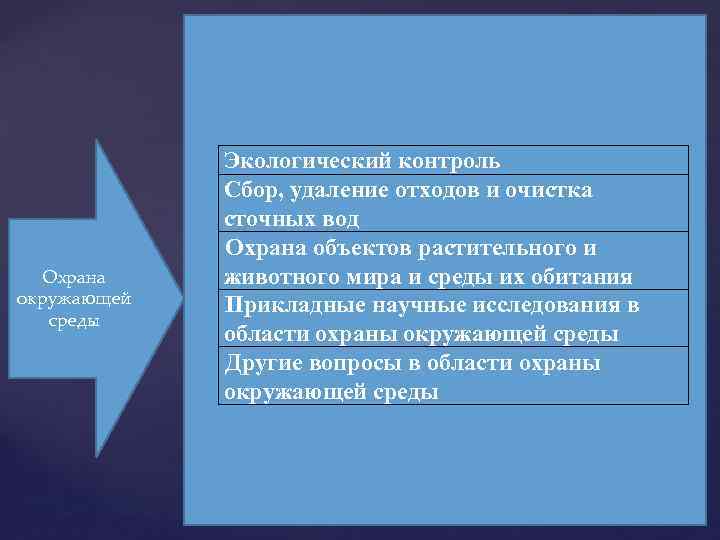 Охрана окружающей среды

| Экологический контроль |
|---|
| Сбор, удаление отходов и очистка сточных вод |
| Охрана объектов растительного и животного мира и среды их обитания |
| Прикладные научные исследования в области охраны окружающей среды |
| Другие вопросы в области охраны окружающей среды |